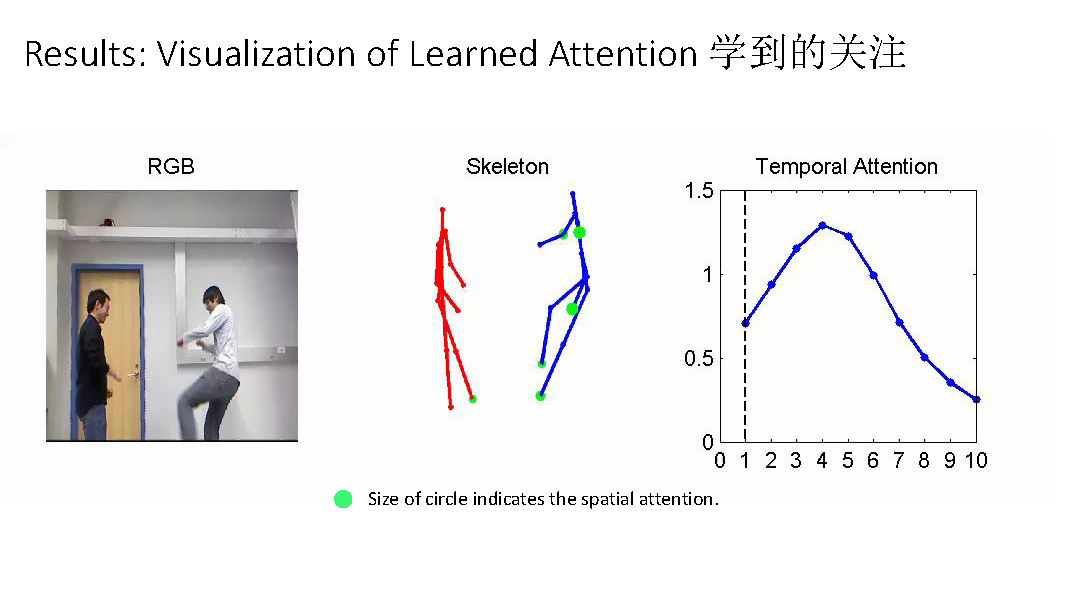 Results: Visualization of Learned Attention 学到的关注

RGB

Skeleton

Temporal Attention

1.5
1
0.5
0
0 1 2 3 4 5 6 7 8 9 10

Size of circle indicates the spatial attention.